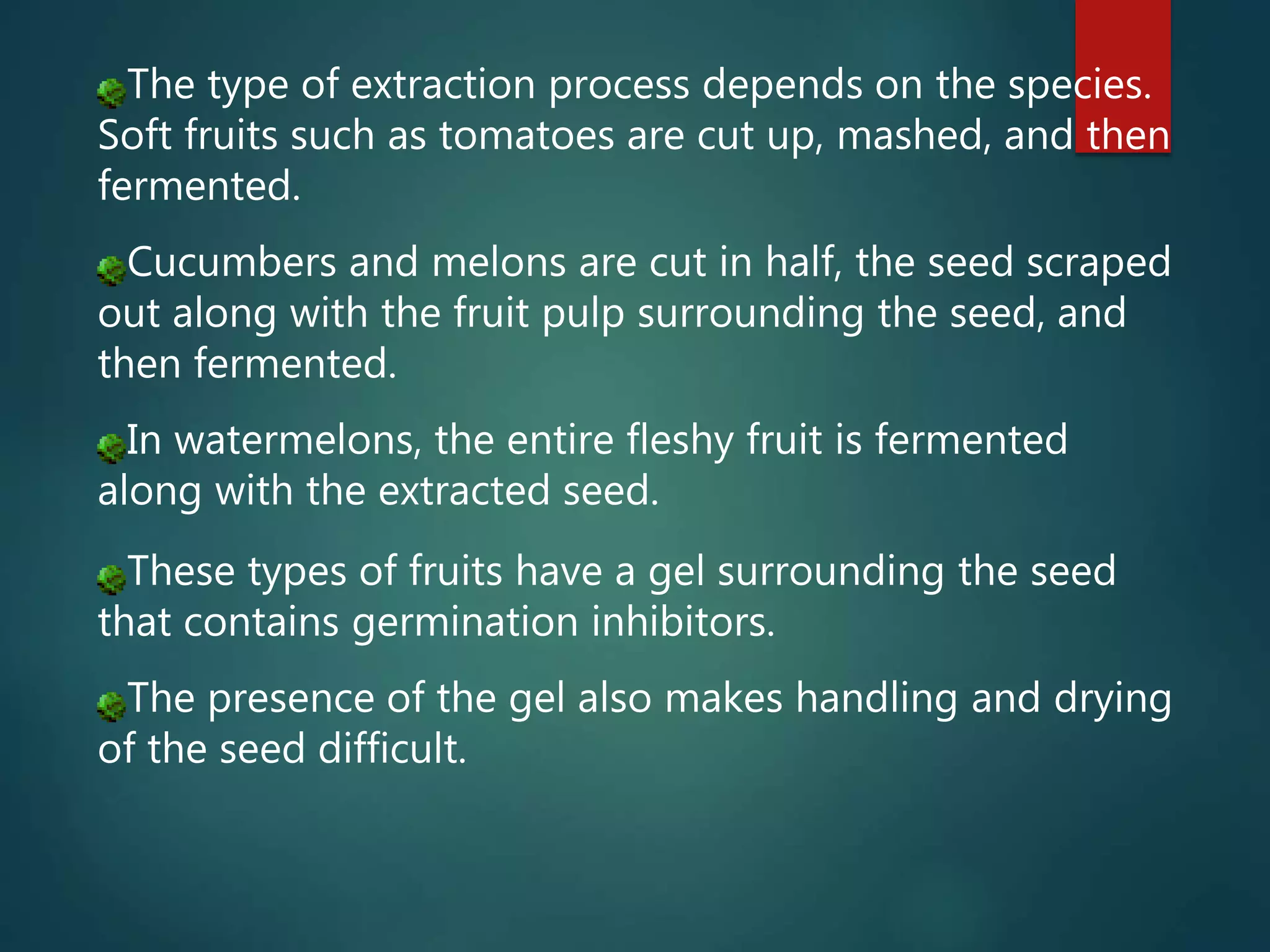 The type of extraction process depends on the species. Soft fruits such as tomatoes are cut up, mashed, and then fermented.

Cucumbers and melons are cut in half, the seed scraped out along with the fruit pulp surrounding the seed, and then fermented.

In watermelons, the entire fleshy fruit is fermented along with the extracted seed.

These types of fruits have a gel surrounding the seed that contains germination inhibitors.

The presence of the gel also makes handling and drying of the seed difficult.